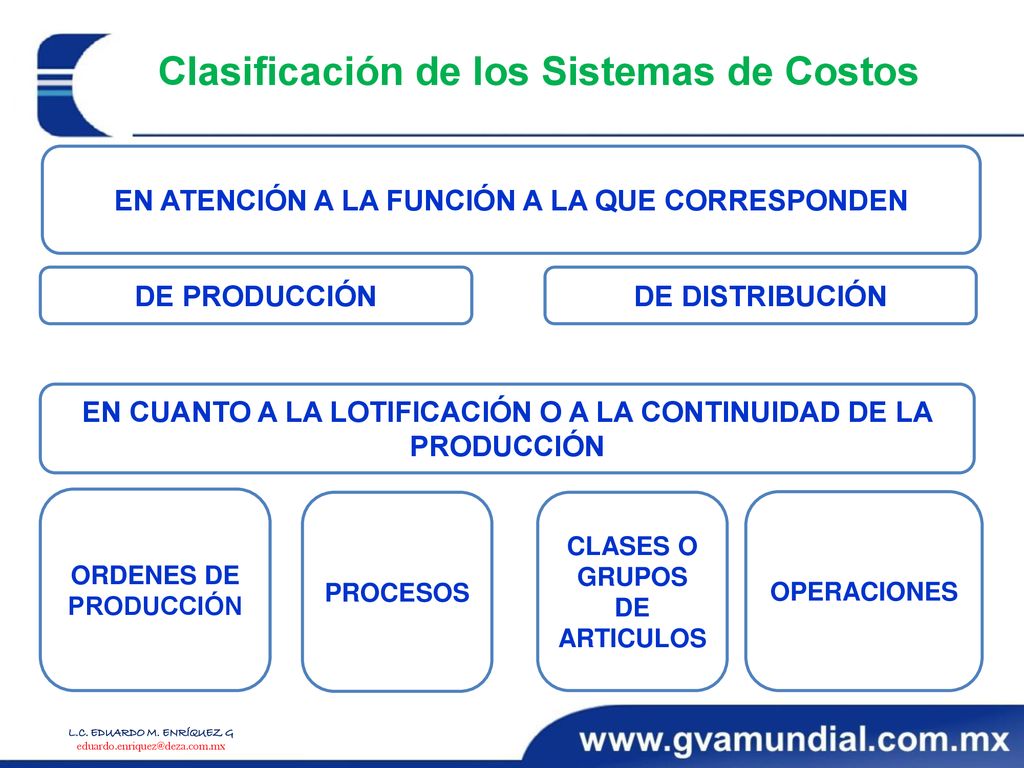 Clasificación de los Sistemas de Costos

EN ATENCIÓN A LA FUNCIÓN A LA QUE CORRESPONDEN

DE PRODUCCIÓN

DE DISTRIBUCIÓN

EN CUANTO A LA LOTIFICACIÓN O A LA CONTINUIDAD DE LA PRODUCCIÓN

ORDENES DE PRODUCCIÓN

PROCESOS

CLASES O GRUPOS DE ARTICULOS

OPERACIONES

L.C. EDUARDO M. ENRÍQUEZ G
eduardo.enriquez@deza.com.mx

www.gvamundial.com.mx